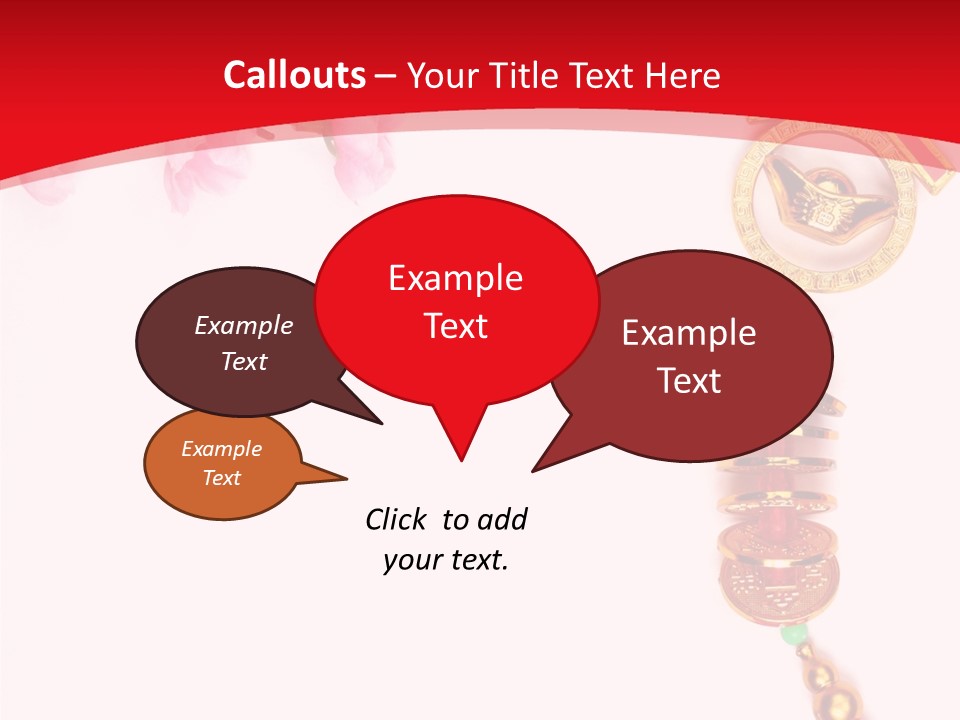 Callouts – Your Title Text Here

Example Text

Example Text

Example Text

Example Text

Click to add your text.